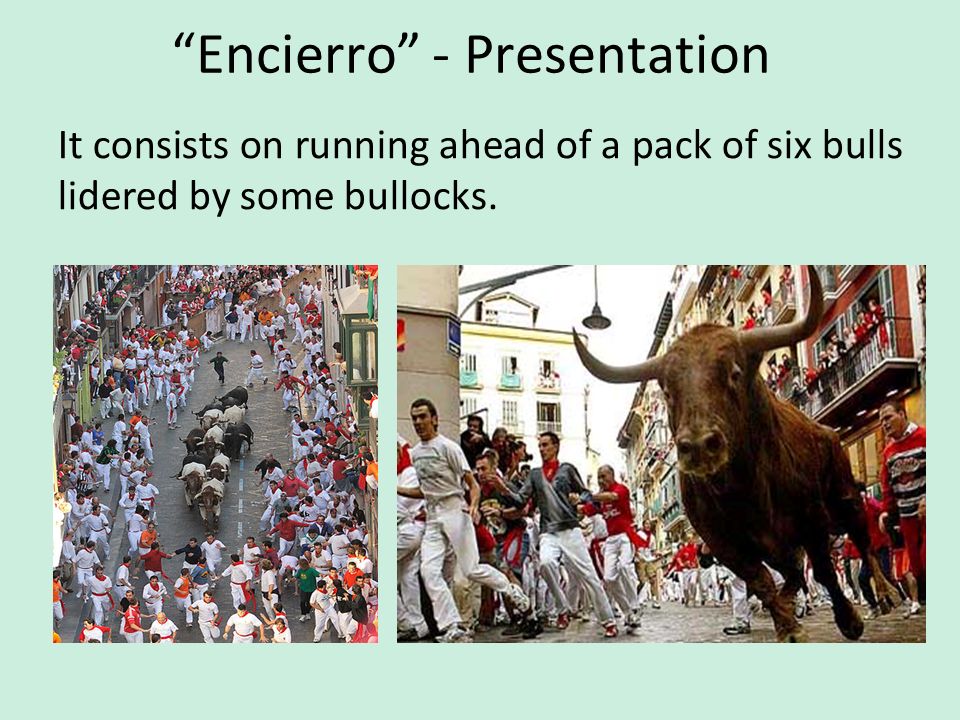 “Encierro” - Presentation

It consists on running ahead of a pack of six bulls lidered by some bullocks.